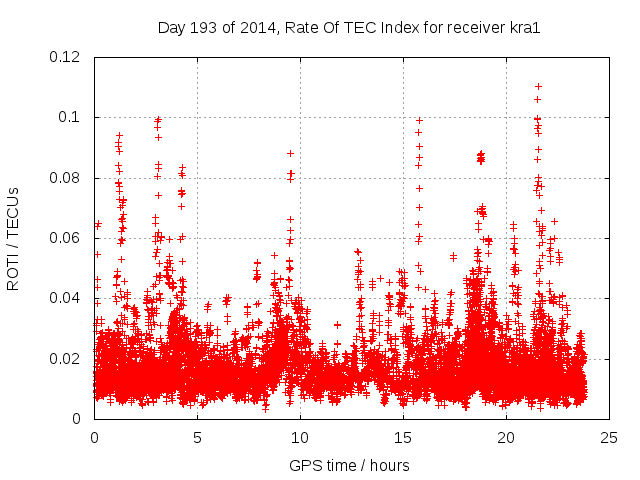 Day 193 of 2014, Rate Of TEC Index for receiver kra1

ROTI / TECUs

0.12
0.1
0.08
0.06
0.04
0.02
0

0
5
10
15
20
25

GPS time / hours